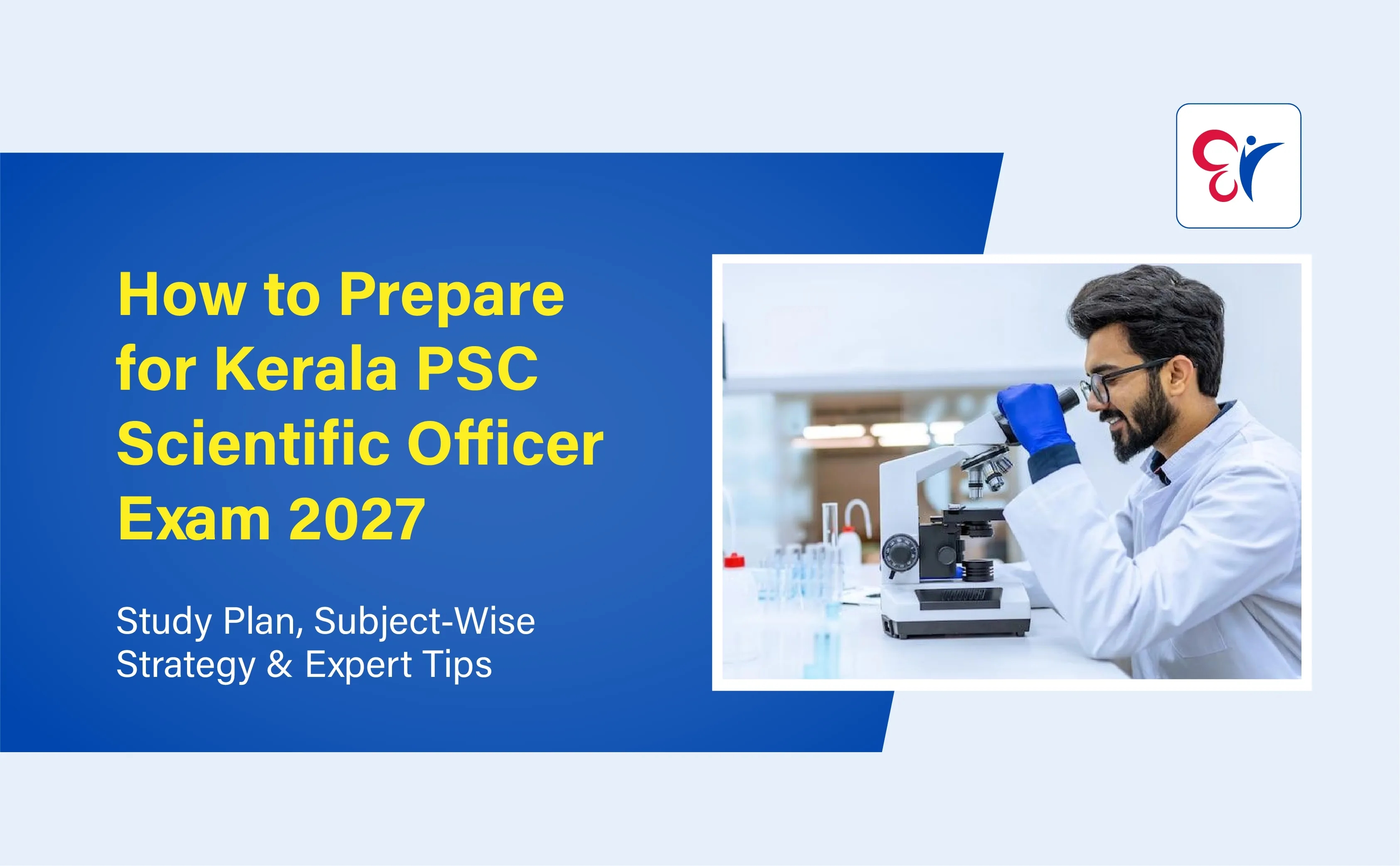 How to Prepare for Kerala PSC Scientific Officer Exam 2027

Study Plan, Subject-Wise Strategy & Expert Tips